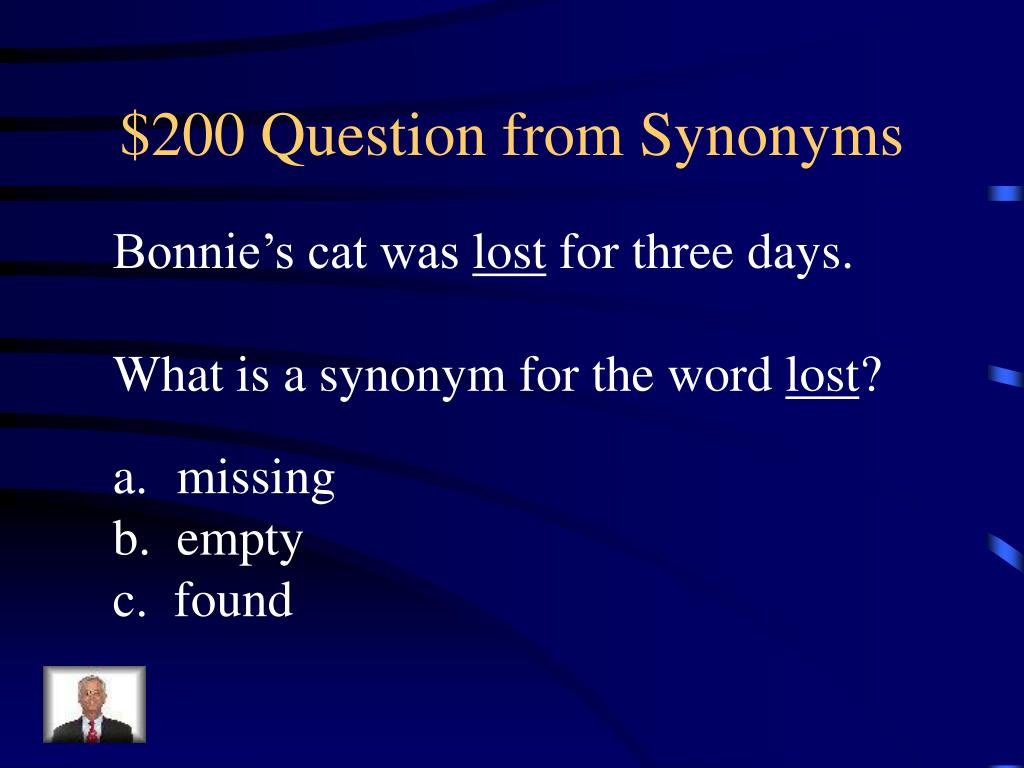 \$200 Question from Synonyms

Bonnie’s cat was lost for three days.

What is a synonym for the word lost?

a. missing
b. empty
c. found